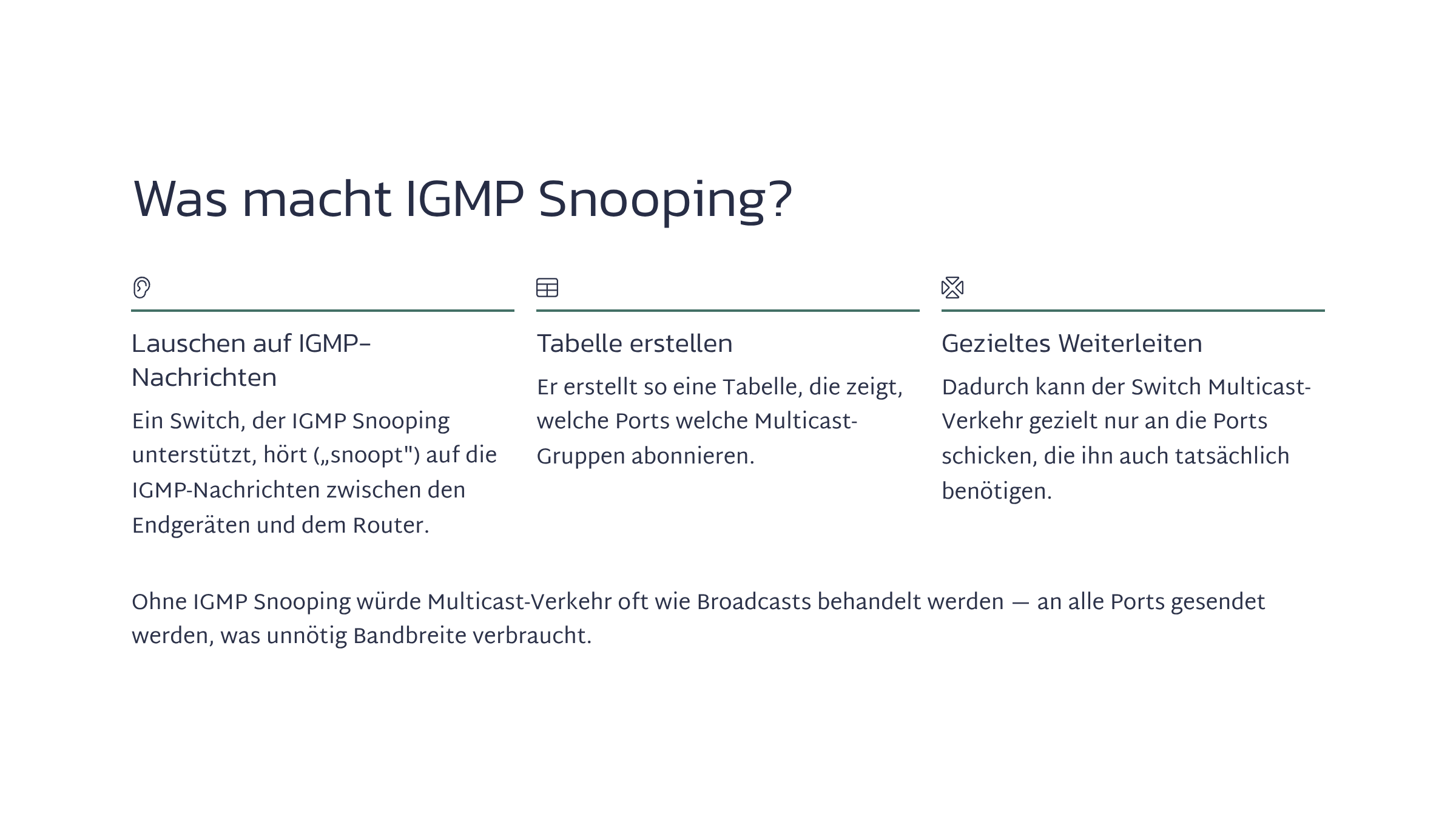 Was macht IGMP Snooping?

Lauschen auf IGMP-Nachrichten

Ein Switch, der IGMP Snooping unterstützt, hört („snoopt") auf die IGMP-Nachrichten zwischen den Endgeräten und dem Router.

Tabelle erstellen

Er erstellt so eine Tabelle, die zeigt, welche Ports welche Multicast-Gruppen abonnieren.

Gezieltes Weiterleiten

Dadurch kann der Switch Multicast-Verkehr gezielt nur an die Ports schicken, die ihn auch tatsächlich benötigen.

Ohne IGMP Snooping würde Multicast-Verkehr oft wie Broadcasts behandelt werden — an alle Ports gesendet werden, was unnötig Bandbreite verbraucht.